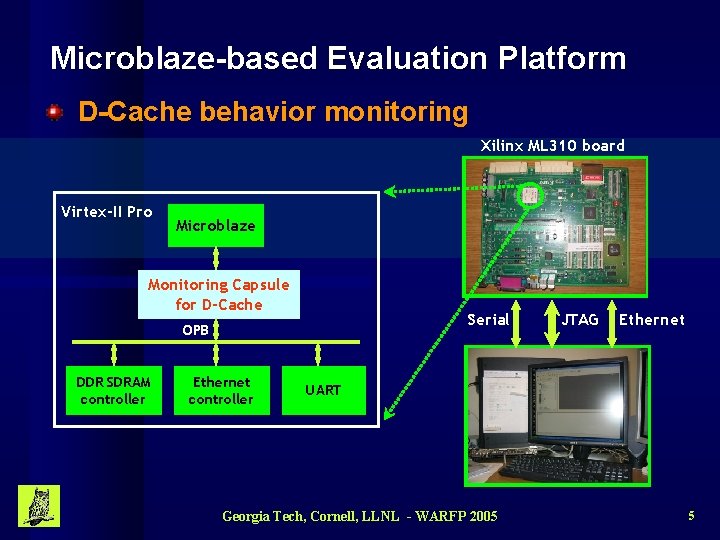 Microblaze-based Evaluation Platform

D-Cache behavior monitoring

Xilinx ML310 board

Virtex-II Pro

Microblaze

Monitoring Capsule for D-Cache

OPB

DDR SDRAM controller

Ethernet controller

UART

Serial

JTAG

Ethernet

Georgia Tech, Cornell, LLNL - WARFP 2005

5